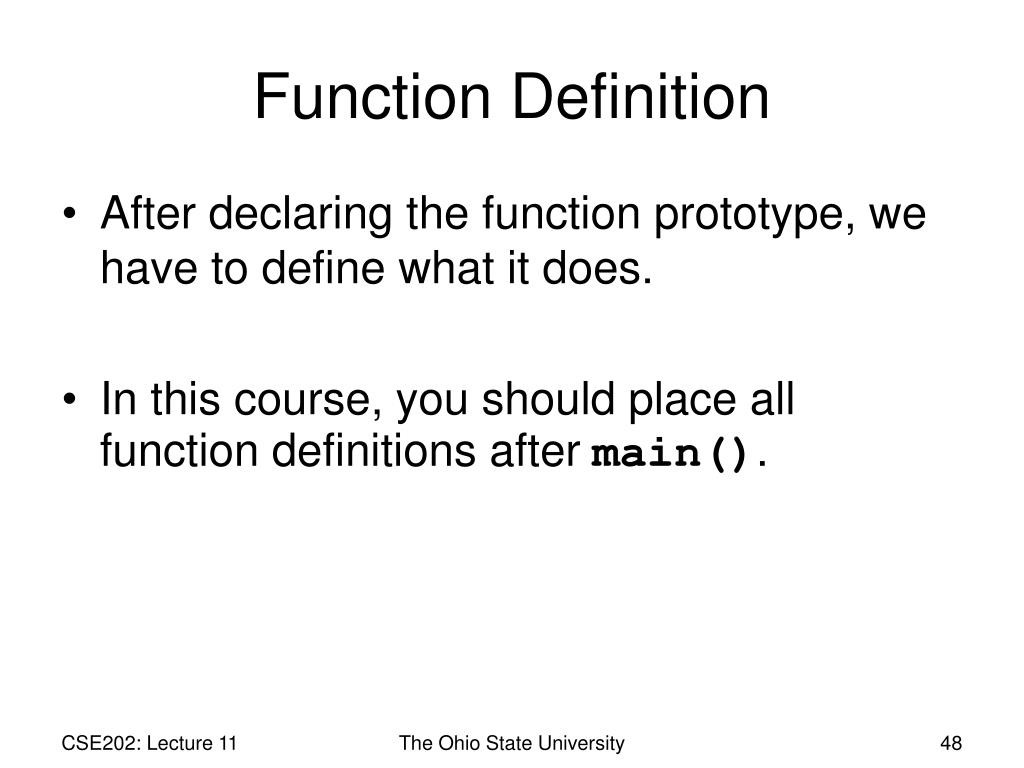 Function Definition

• After declaring the function prototype, we have to define what it does.

• In this course, you should place all function definitions after main().

CSE202: Lecture 11

The Ohio State University

48